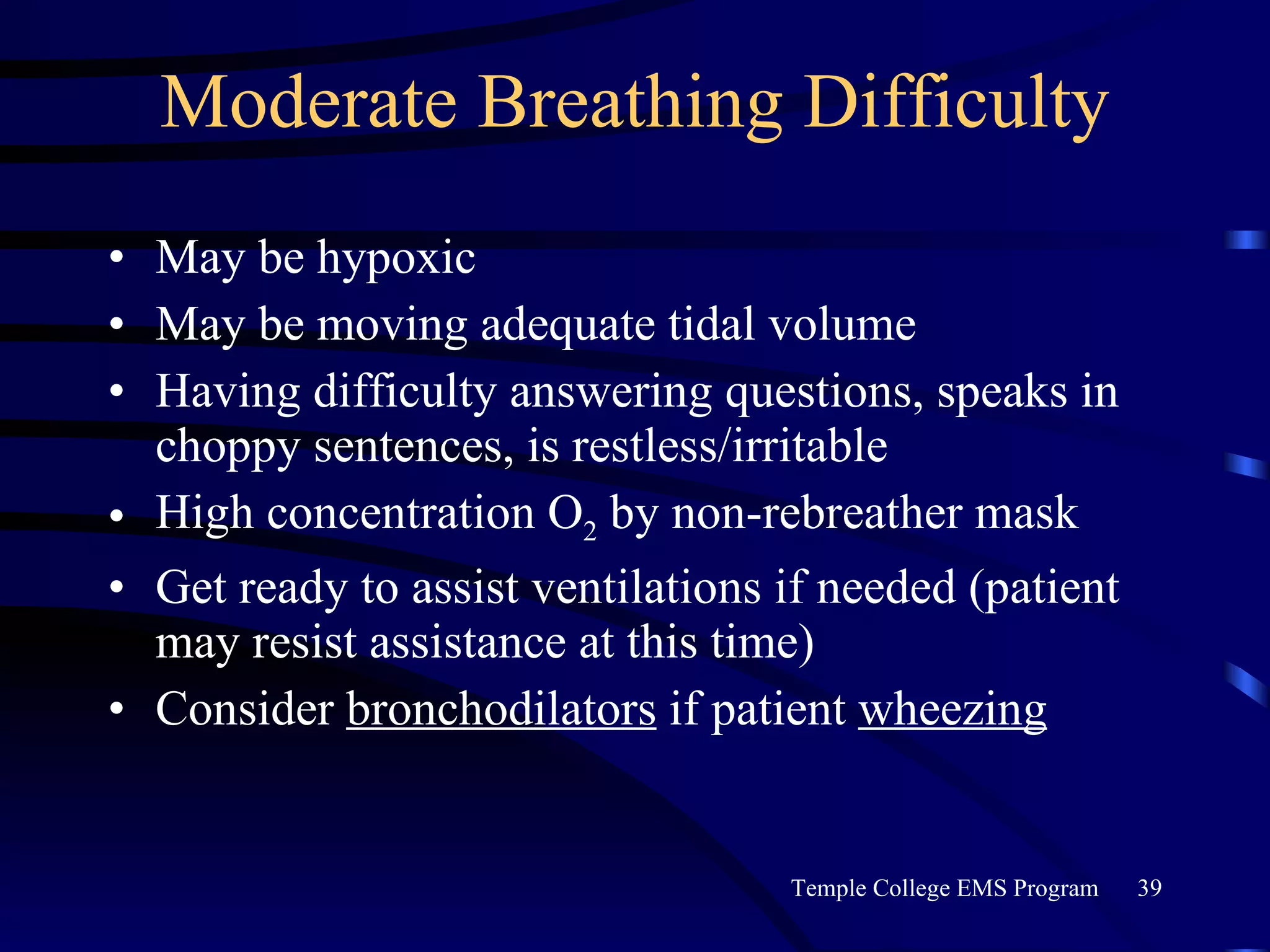 Moderate Breathing Difficulty

• May be hypoxic
• May be moving adequate tidal volume
• Having difficulty answering questions, speaks in choppy sentences, is restless/irritable
• High concentration $O_2$ by non-rebreather mask
• Get ready to assist ventilations if needed (patient may resist assistance at this time)
• Consider bronchodilators if patient wheezing

Temple College EMS Program 39